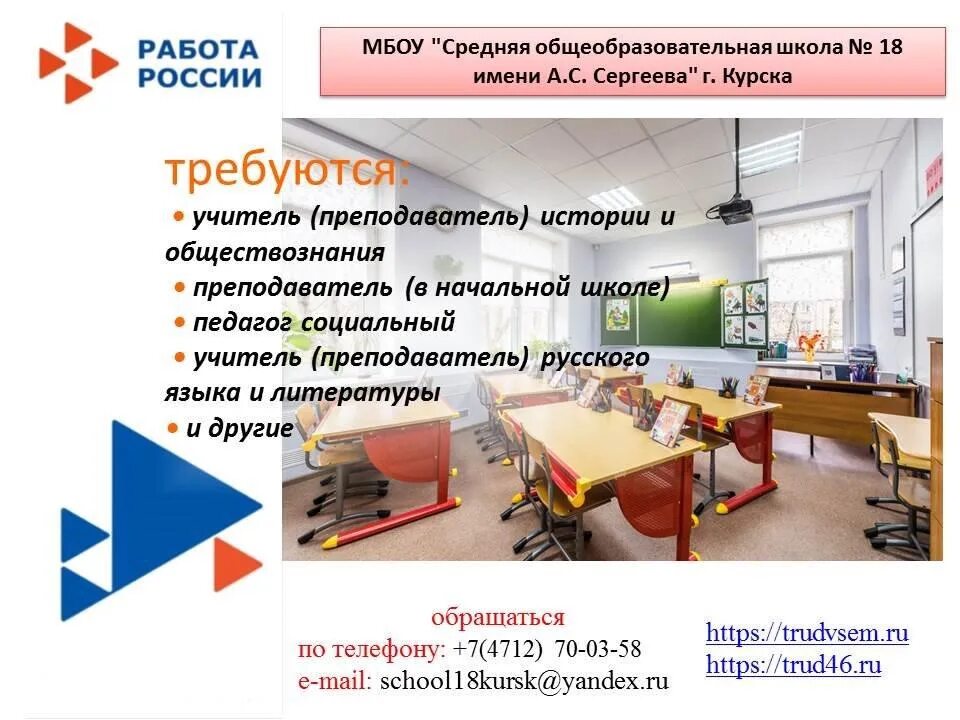 РАБОТА РОССИИ

МБОУ "Средняя общеобразовательная школа № 18 имени А.С. Сергеева" г. Курска

требуются:
• учитель (преподаватель) истории и обществознания
• преподаватель (в начальной школе)
• педагог социальный
• учитель (преподаватель) русского языка и литературы
• и другие

обращаться
по телефону: +7(4712) 70-03-58
e-mail: school18kursk@yandex.ru

https://trudvsem.ru
https://trud46.ru